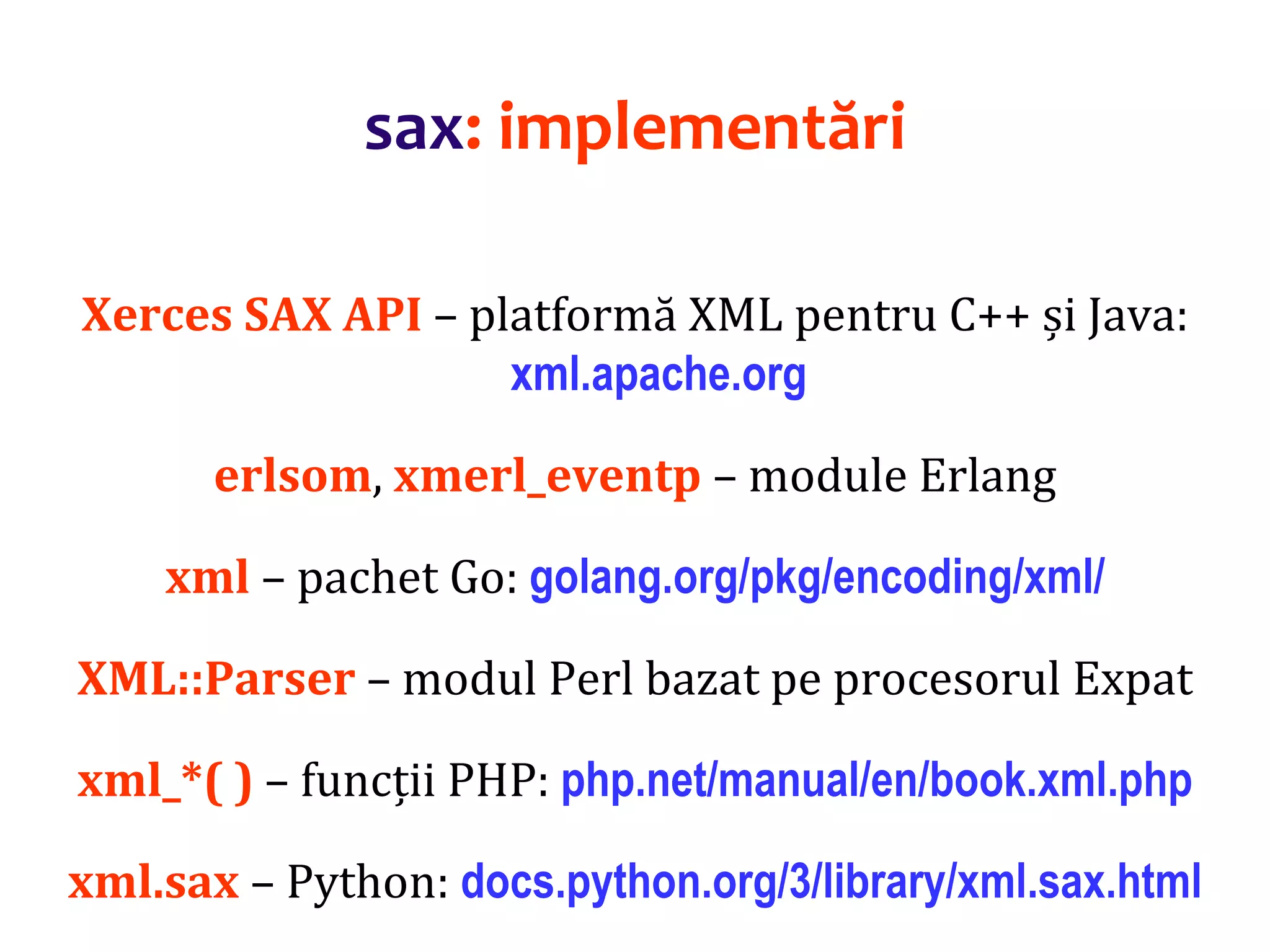 sax: implementări

Xerces SAX API – platformă XML pentru C++ și Java: xml.apache.org

erlsom, xmerl_eventp – module Erlang

xml – pachet Go: golang.org/pkg/encoding/xml/

XML::Parser – modul Perl bazat pe procesorul Expat

xml_*( ) – funcții PHP: php.net/manual/en/book.xml.php

xml.sax – Python: docs.python.org/3/library/xml.sax.html